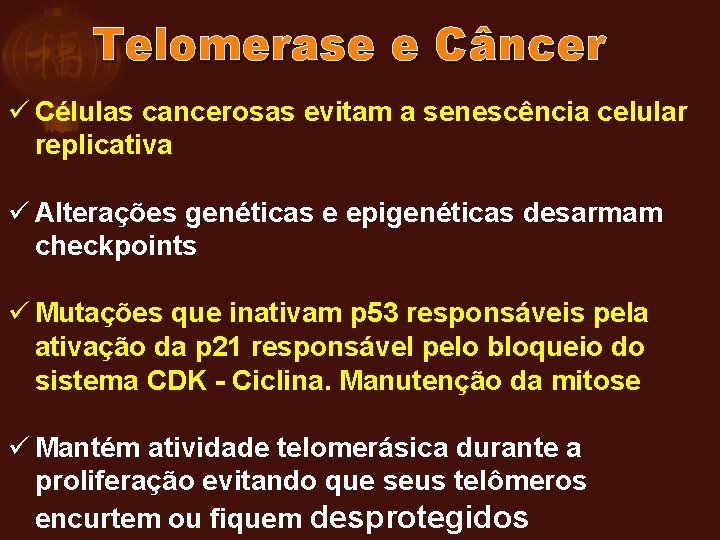 Telomerase e Câncer

✓ Células cancerosas evitam a senescência celular replicativa

✓ Alterações genéticas e epigenéticas desarmam checkpoints

✓ Mutações que inativam p53 responsáveis pela ativação da p21 responsável pelo bloqueio do sistema CDK - Ciclina. Manutenção da mitose

✓ Mantém atividade telomerásica durante a proliferação evitando que seus telômeros encurtem ou fiquem desprotegidos